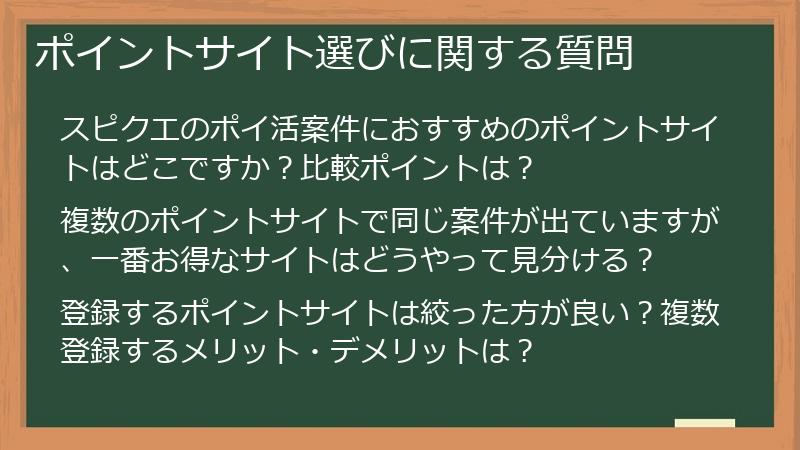 ポイントサイト選びに関する質問

スピクエのポイ活案件におすすめのポイントサイトはどこですか？比較ポイントは？

複数のポイントサイトで同じ案件が出ていますが、一番お得なサイトはどうやって見分ける？

登録するポイントサイトは絞った方が良い？複数登録するメリット・デメリットは？